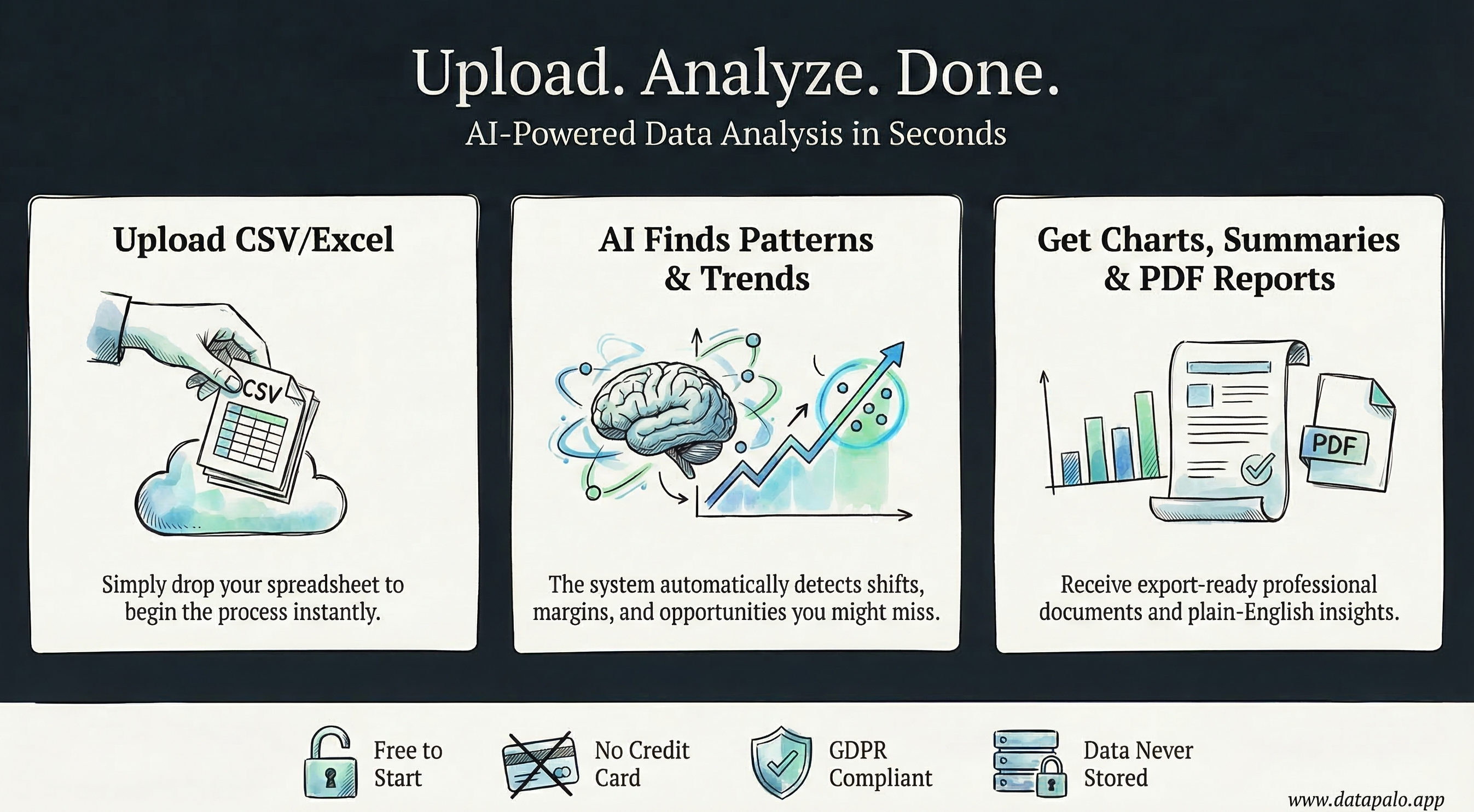 Upload. Analyze. Done.

AI-Powered Data Analysis in Seconds

Upload CSV/Excel

CSV

Simply drop your spreadsheet to begin the process instantly.

AI Finds Patterns & Trends

The system automatically detects shifts, margins, and opportunities you might miss.

Get Charts, Summaries & PDF Reports

PDF

Receive export-ready professional documents and plain-English insights.

Free to Start

No Credit Card

GDPR Compliant

Data Never Stored

www.datapalo.app